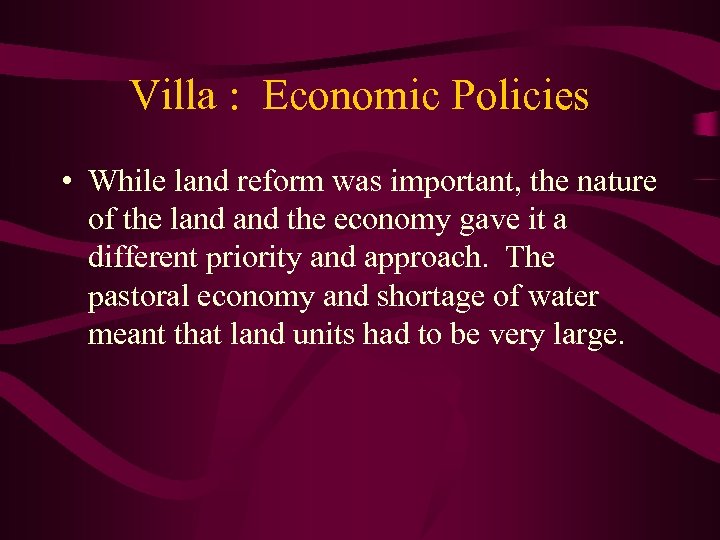 Villa : Economic Policies

• While land reform was important, the nature of the land and the economy gave it a different priority and approach. The pastoral economy and shortage of water meant that land units had to be very large.